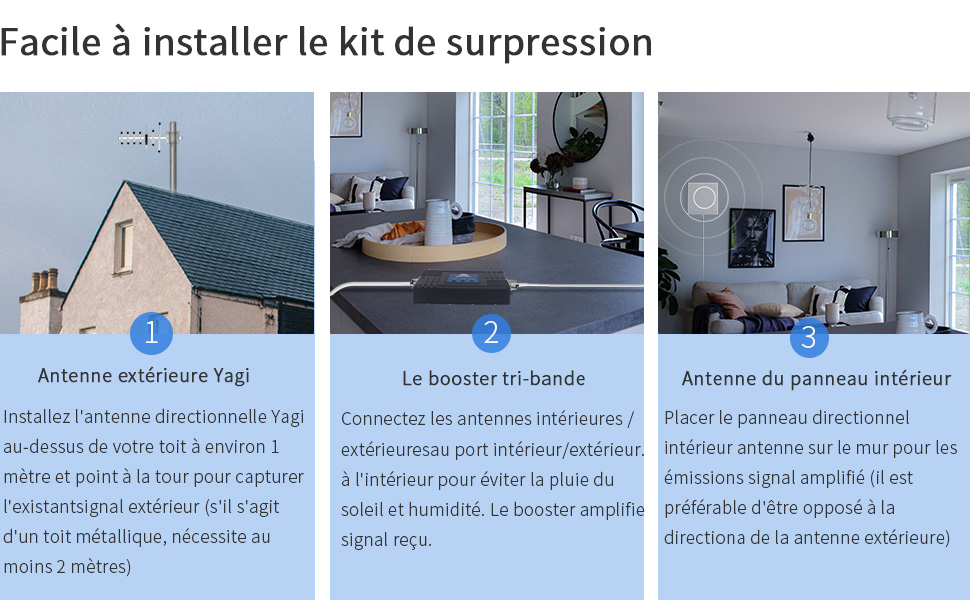 Facile à installer le kit de surpression

1

Antenne extérieure Yagi

Installez l'antenne directionnelle Yagi au-dessus de votre toit à environ 1 mètre et point à la tour pour capturer l'existantsignal extérieur (s'il s'agit d'un toit métallique, nécessite au moins 2 mètres)

2

Le booster tri-bande

Connectez les antennes intérieures / extérieuresau port intérieur/extérieur. à l'intérieur pour éviter la pluie du soleil et humidité. Le booster amplifie signal reçu.

3

Antenne du panneau intérieur

Placer le panneau directionnel intérieur antenne sur le mur pour les émissions signal amplifié (il est préférable d'être opposé à la directiona de la antenne extérieure)